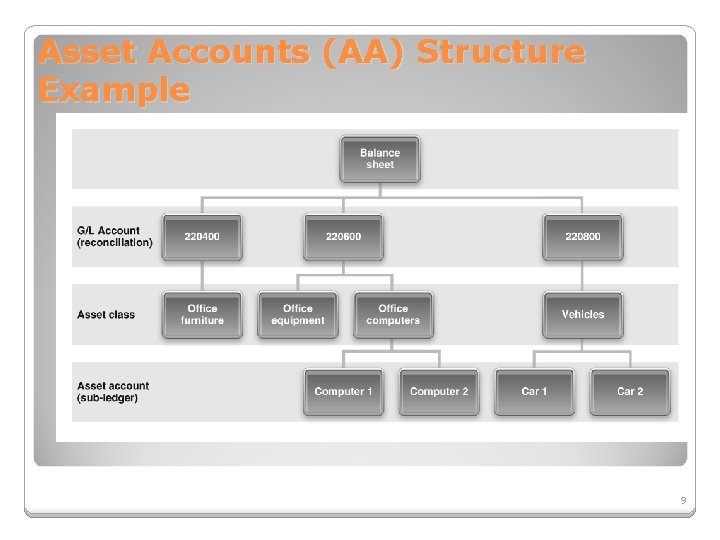 Asset Accounts (AA) Structure Example

Balance sheet

G/L Account (reconciliation)

220400

220600

220800

Asset class

Office furniture

Office equipment

Office computers

Vehicles

Asset account (sub-ledger)

Computer 1

Computer 2

Car 1

Car 2

9